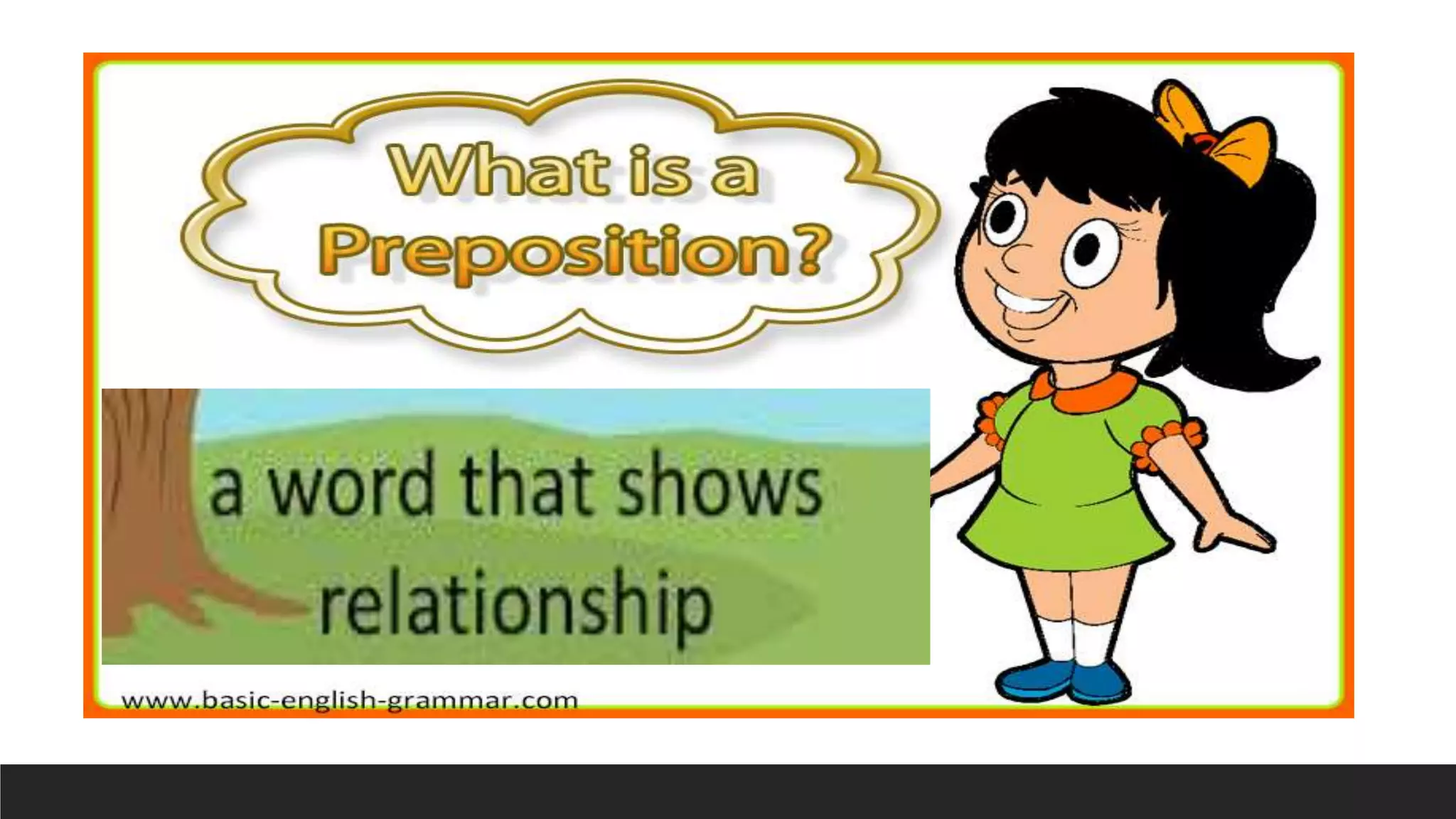 What is a Preposition?

a word that shows relationship

www.basic-english-grammar.com